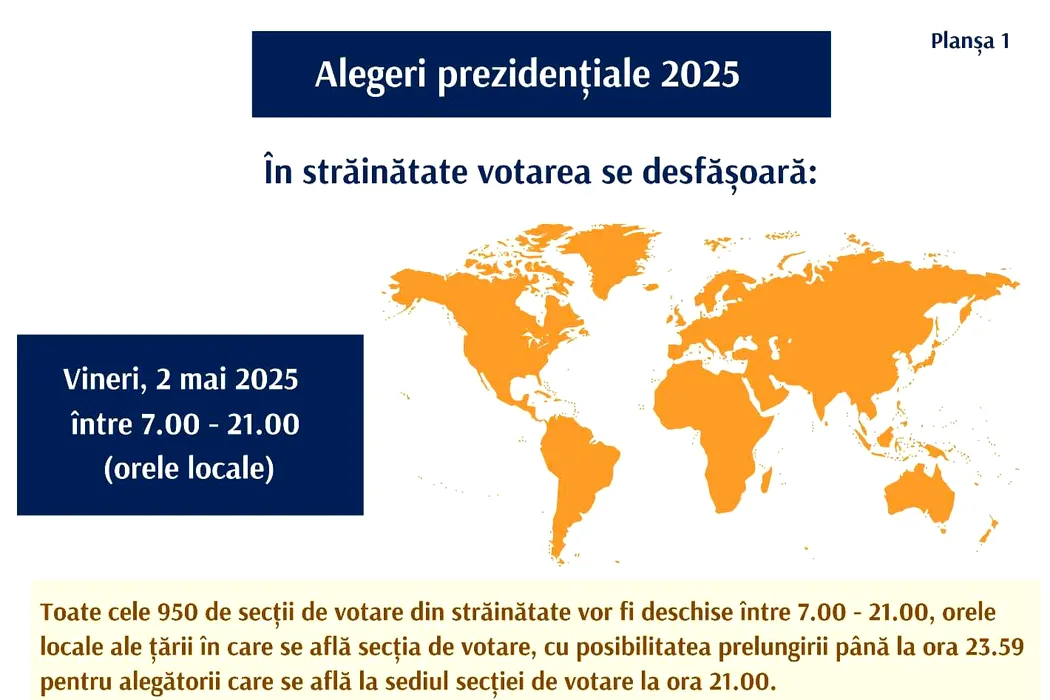 Planșa 1

Alegeri prezidențiale 2025

În străinătate votarea se desfășoară:

Vineri, 2 mai 2025
între 7.00 - 21.00
(orele locale)

Toate cele 950 de secții de votare din străinătate vor fi deschise între 7.00 - 21.00, orele locale ale țării în care se află secția de votare, cu posibilitatea prelungirii până la ora 23.59 pentru alegătorii care se află la sediul secției de votare la ora 21.00.